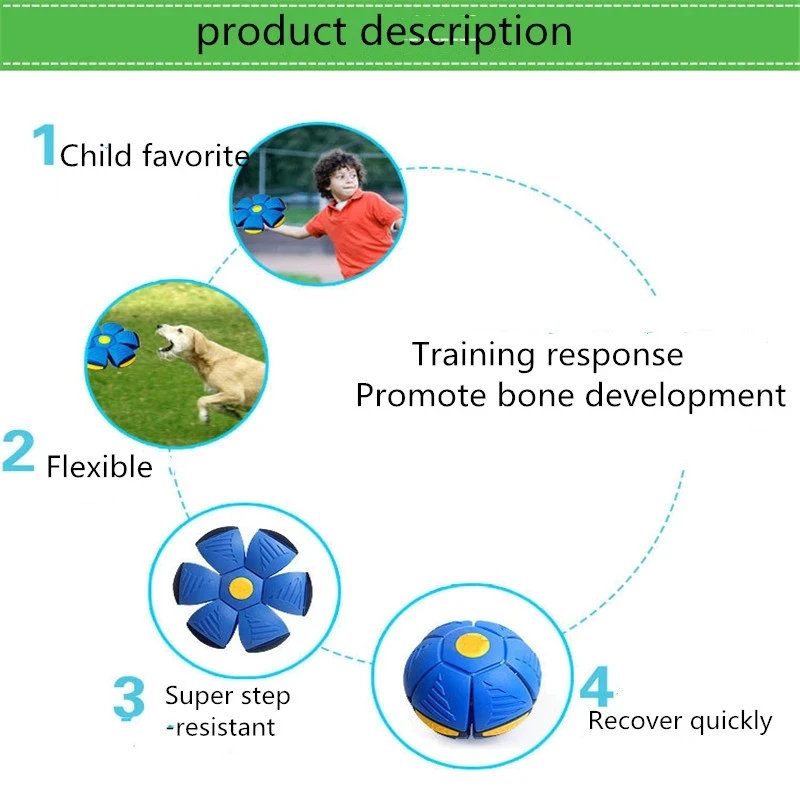 product description

1 Child favorite

Training response
Promote bone development

2 Flexible

3 Super step -resistant

4 Recover quickly